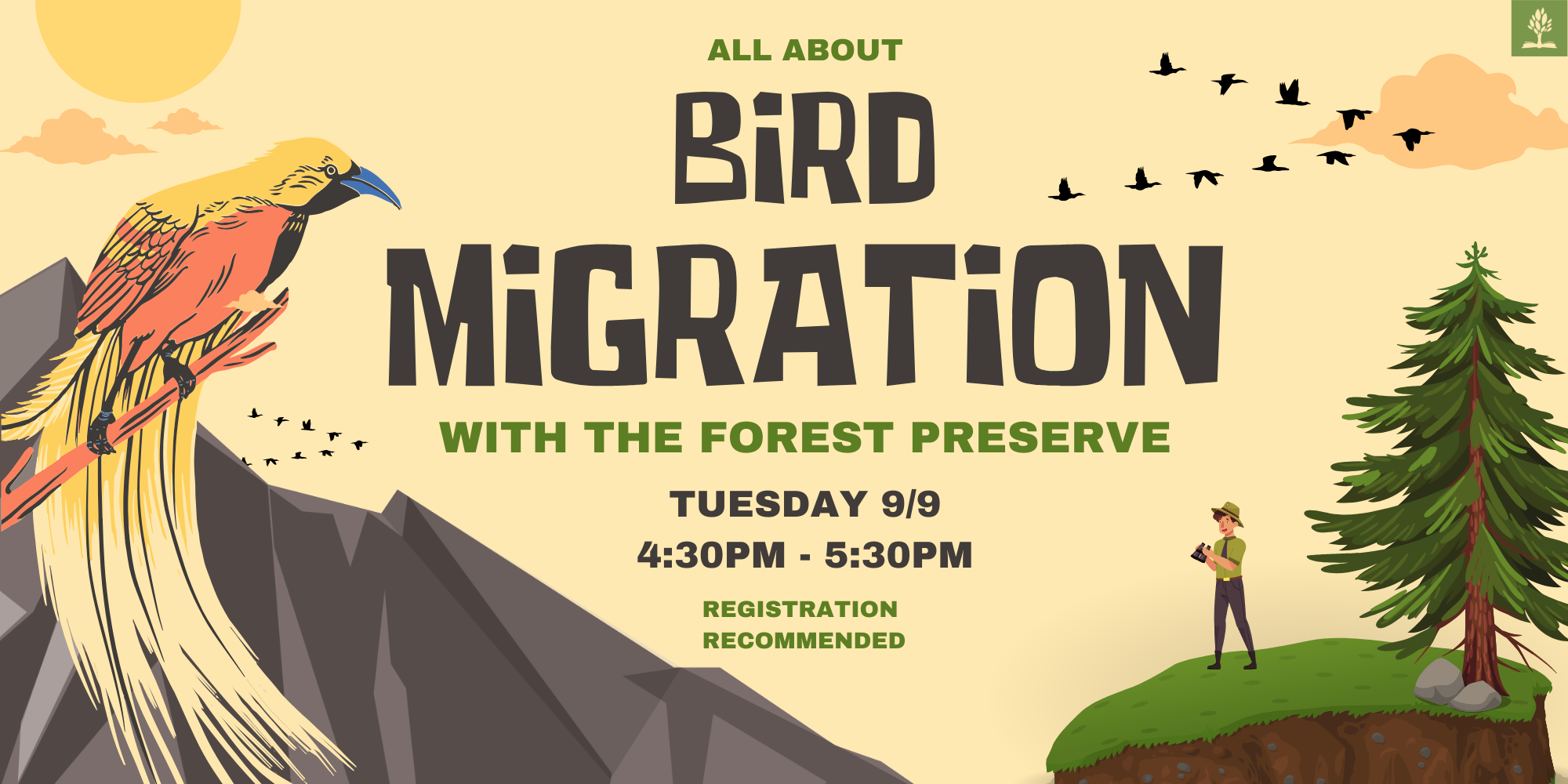 ALL ABOUT

BiRD MiGRATiON

WITH THE FOREST PRESERVE

TUESDAY 9/9
4:30PM - 5:30PM

REGISTRATION RECOMMENDED